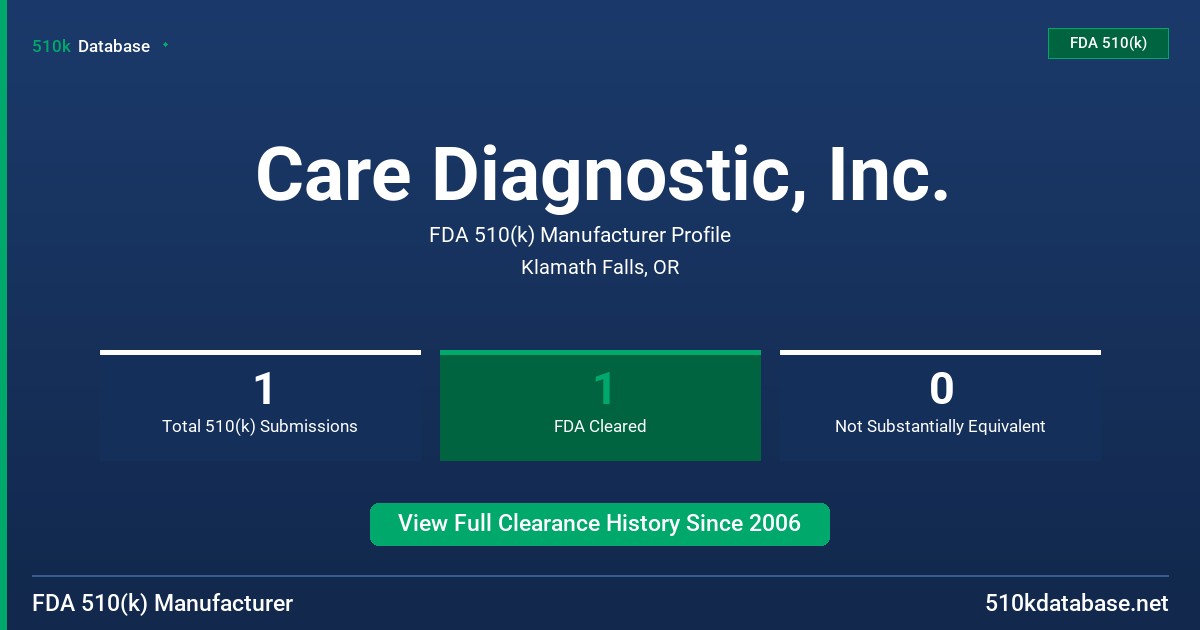 510k Database

FDA 510(k)

Care Diagnostic, Inc.

FDA 510(k) Manufacturer Profile

Klamath Falls, OR

1
Total 510(k) Submissions

1
FDA Cleared

0
Not Substantially Equivalent

View Full Clearance History Since 2006

FDA 510(k) Manufacturer

510kdatabase.net